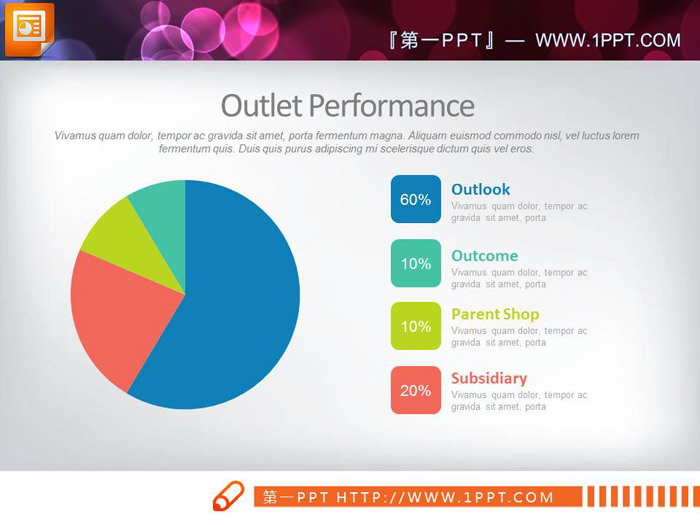 『第一PPT』— WWW.1PPT.COM

Outlet Performance

Vivamus quam dolor, tempor ac gravida sit amet, porta fermentum magna. Aliquam euismod commodo nisl, vel luctus lorem fermentum quis. Duis quis purus adipiscing mi scelerisque dictum quis vel eros.

60%
Outlook
Vivamus quam dolor, tempor ac gravida sit amet, porta

10%
Outcome
Vivamus quam dolor, tempor ac gravida sit amet, porta

10%
Parent Shop
Vivamus quam dolor, tempor ac gravida sit amet, porta

20%
Subsidiary
Vivamus quam dolor, tempor ac gravida sit amet, porta

第一PPT HTTP://WWW.1PPT.COM